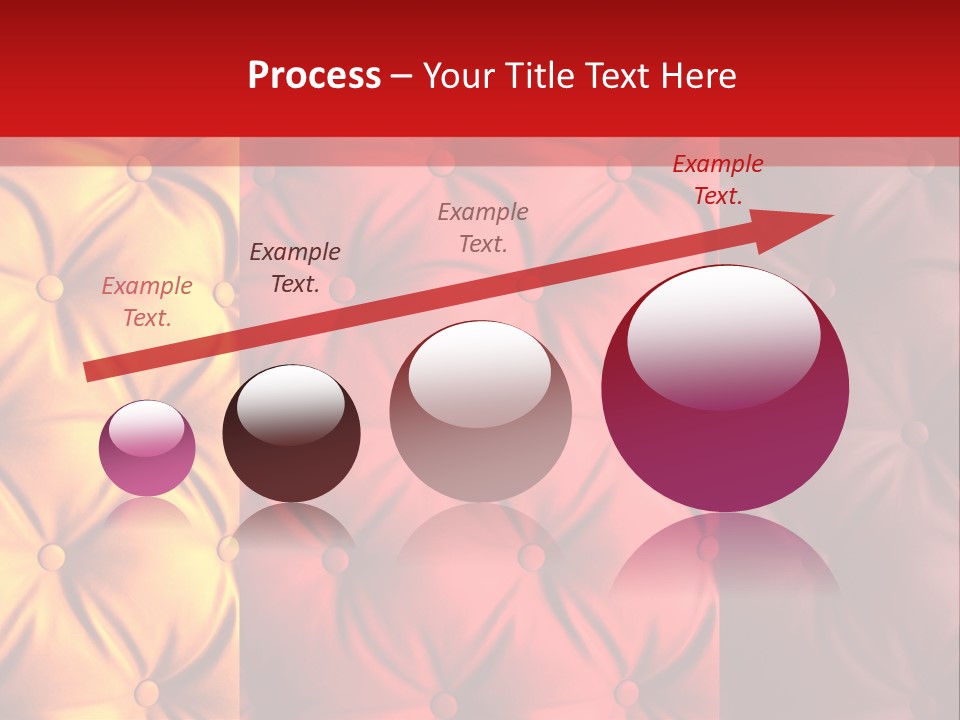 Process – Your Title Text Here

Example Text.

Example Text.

Example Text.

Example Text.